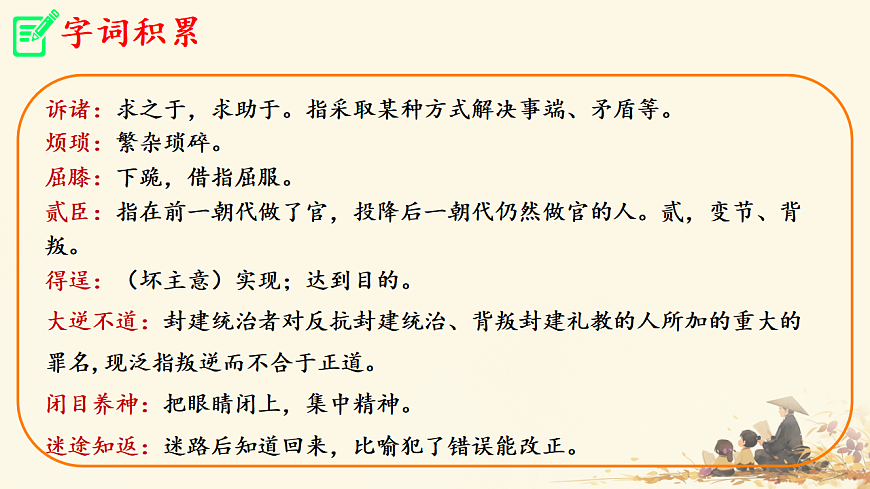 字词积累

诉诸：求之于，求助于。指采取某种方式解决事端、矛盾等。
烦琐：繁杂琐碎。
屈膝：下跪，借指屈服。
贰臣：指在前一朝代做了官，投降后一朝代仍然做官的人。贰，变节、背叛。
得逞：（坏主意）实现；达到目的。
大逆不道：封建统治者对反抗封建统治、背叛封建礼教的人所加的重大的罪名，现泛指叛逆而不合于正道。
闭目养神：把眼睛闭上，集中精神。
迷途知返：迷路后知道回来，比喻犯了错误能改正。